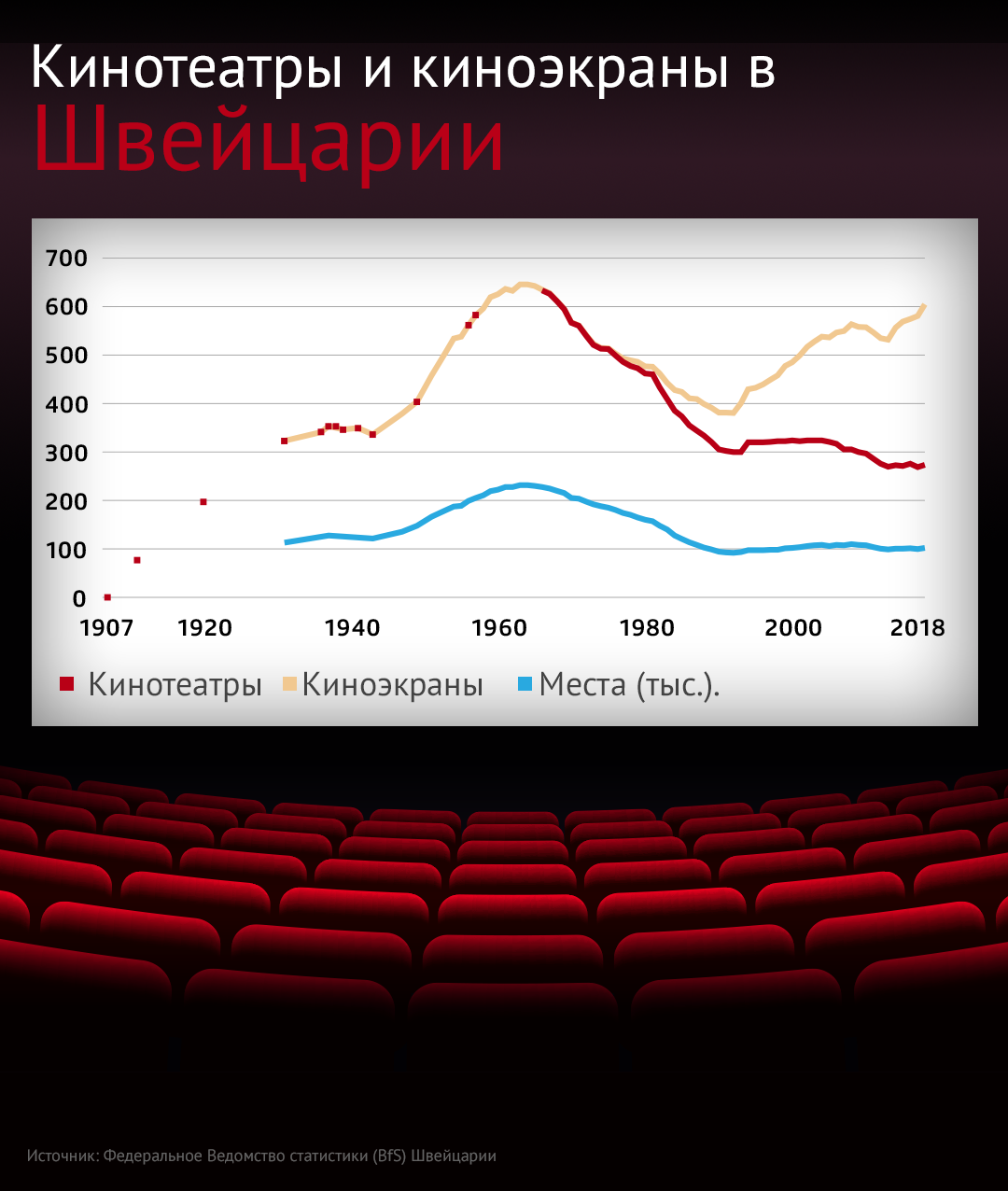 Кинотеатры и киноэкраны в Швейцарии

700
600
500
400
300
200
100
0
1907
1920
1940
1960
1980
2000
2018

Кинотеатры
Киноэкраны
Места (тыс.).

Источник: Федеральное Ведомство статистики (BfS) Швейцарии